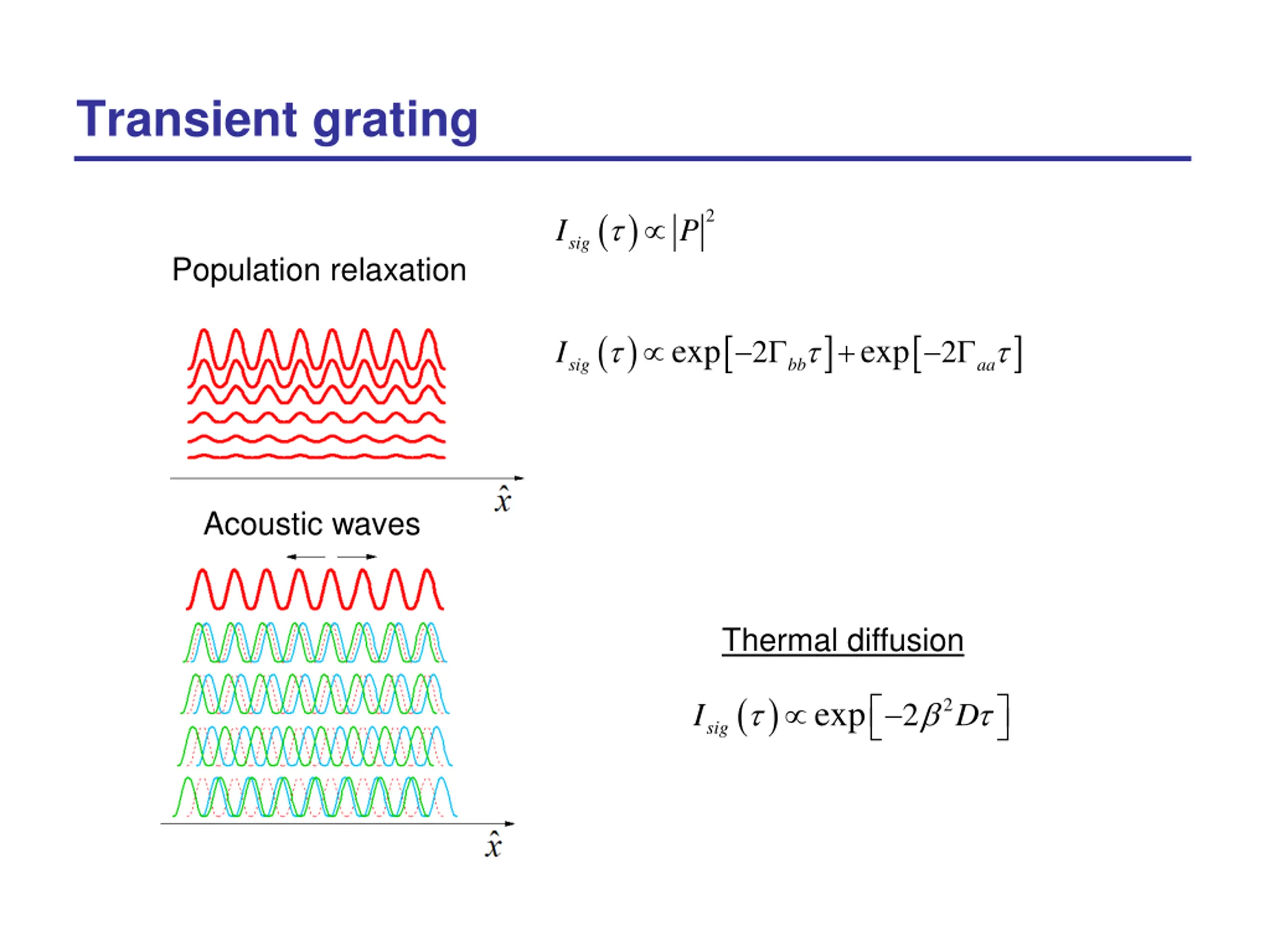 Transient grating

$I_{sig}(\tau) \propto |P|^2$

Population relaxation

$I_{sig}(\tau) \propto \exp[-2\Gamma_{bb}\tau] + \exp[-2\Gamma_{aa}\tau]$

$\hat{x}$

Acoustic waves

Thermal diffusion

$I_{sig}(\tau) \propto \exp[-2\beta^2 D\tau]$

$\hat{x}$